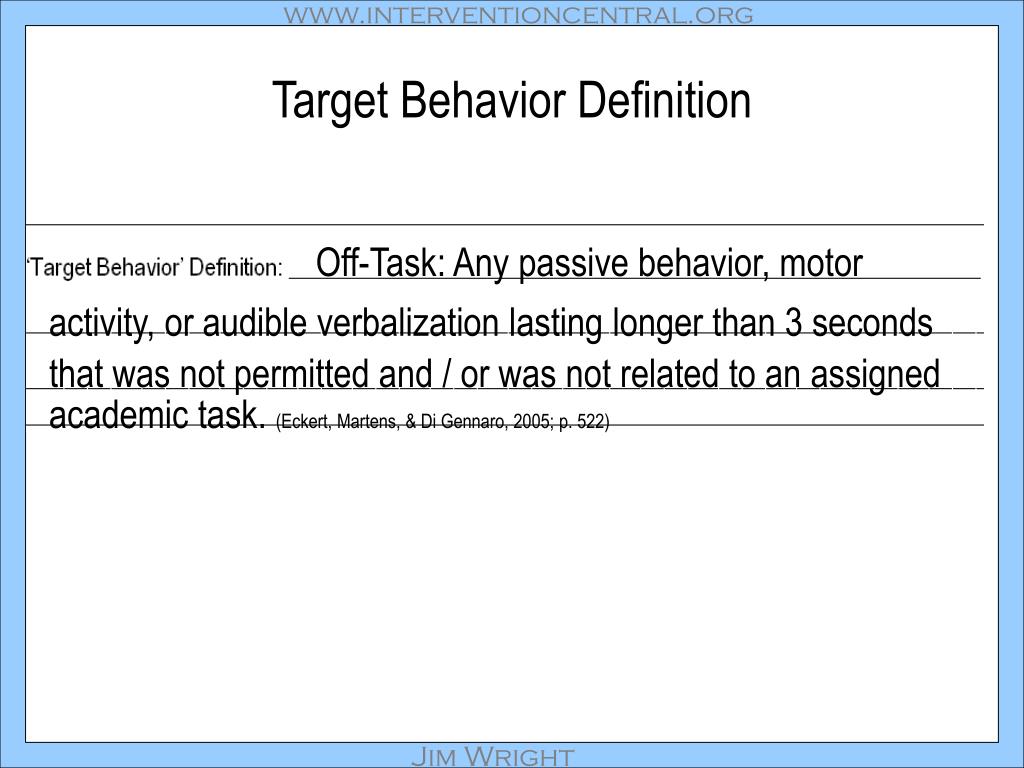 www.interventioncentral.org

Target Behavior Definition

'Target Behavior' Definition: Off-Task: Any passive behavior, motor activity, or audible verbalization lasting longer than 3 seconds that was not permitted and / or was not related to an assigned academic task. (Eckert, Martens, & Di Gennaro, 2005; p. 522)

Jim Wright